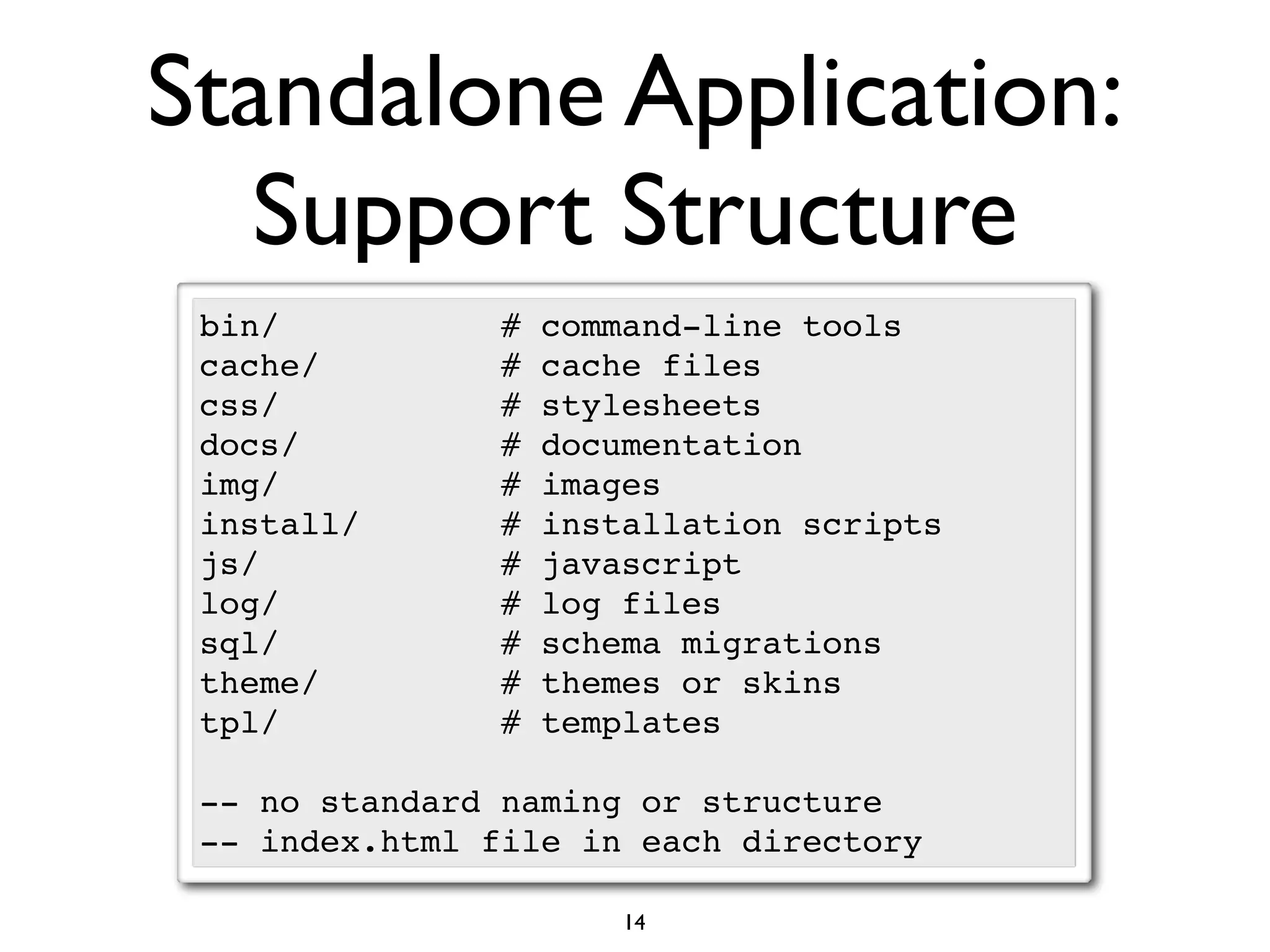 Standalone Application: Support Structure

bin/ # command-line tools
cache/ # cache files
css/ # stylesheets
docs/ # documentation
img/ # images
install/ # installation scripts
js/ # javascript
log/ # log files
sql/ # schema migrations
theme/ # themes or skins
tpl/ # templates

-- no standard naming or structure
-- index.html file in each directory

14